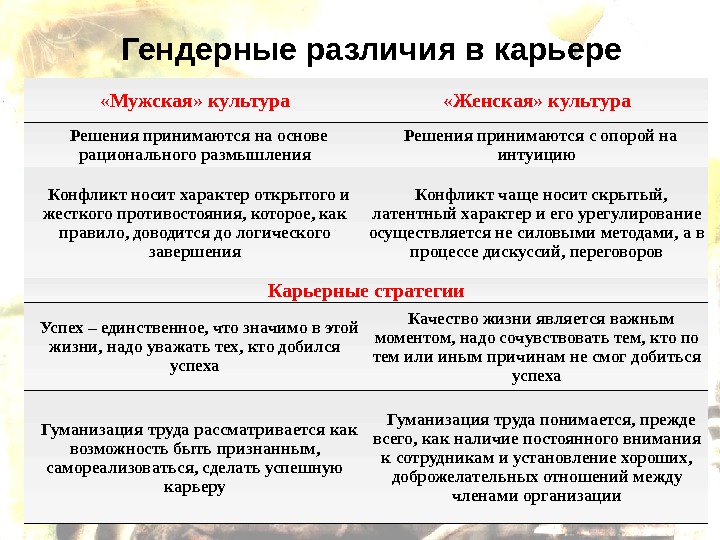 Гендерные различия в карьере

| «Мужская» культура | «Женская» культура |
|---|---|
| Решения принимаются на основе рационального размышления | Решения принимаются с опорой на интуицию |
| Конфликт носит характер открытого и жесткого противостояния, которое, как правило, доводится до логического завершения | Конфликт чаще носит скрытый, латентный характер и его урегулирование осуществляется не силовыми методами, а в процессе дискуссий, переговоров |
| Карьерные стратегии | |
| Успех – единственное, что значимо в этой жизни, надо уважать тех, кто добился успеха | Качество жизни является важным моментом, надо сочувствовать тем, кто по тем или иным причинам не смог добиться успеха |
| Гуманизация труда рассматривается как возможность быть признанным, самореализоваться, сделать успешную карьеру | Гуманизация труда понимается, прежде всего, как наличие постоянного внимания к сотрудникам и установление хороших, доброжелательных отношений между членами организации |